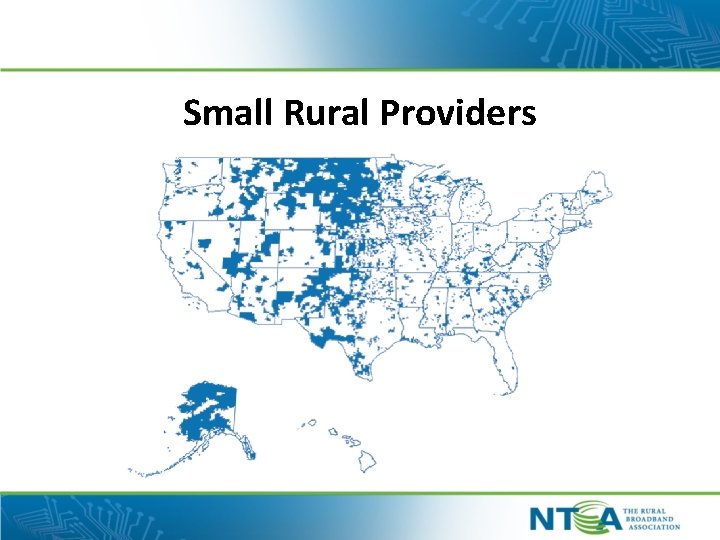 Small Rural Providers

NTCA THE RURAL BROADBAND ASSOCIATION